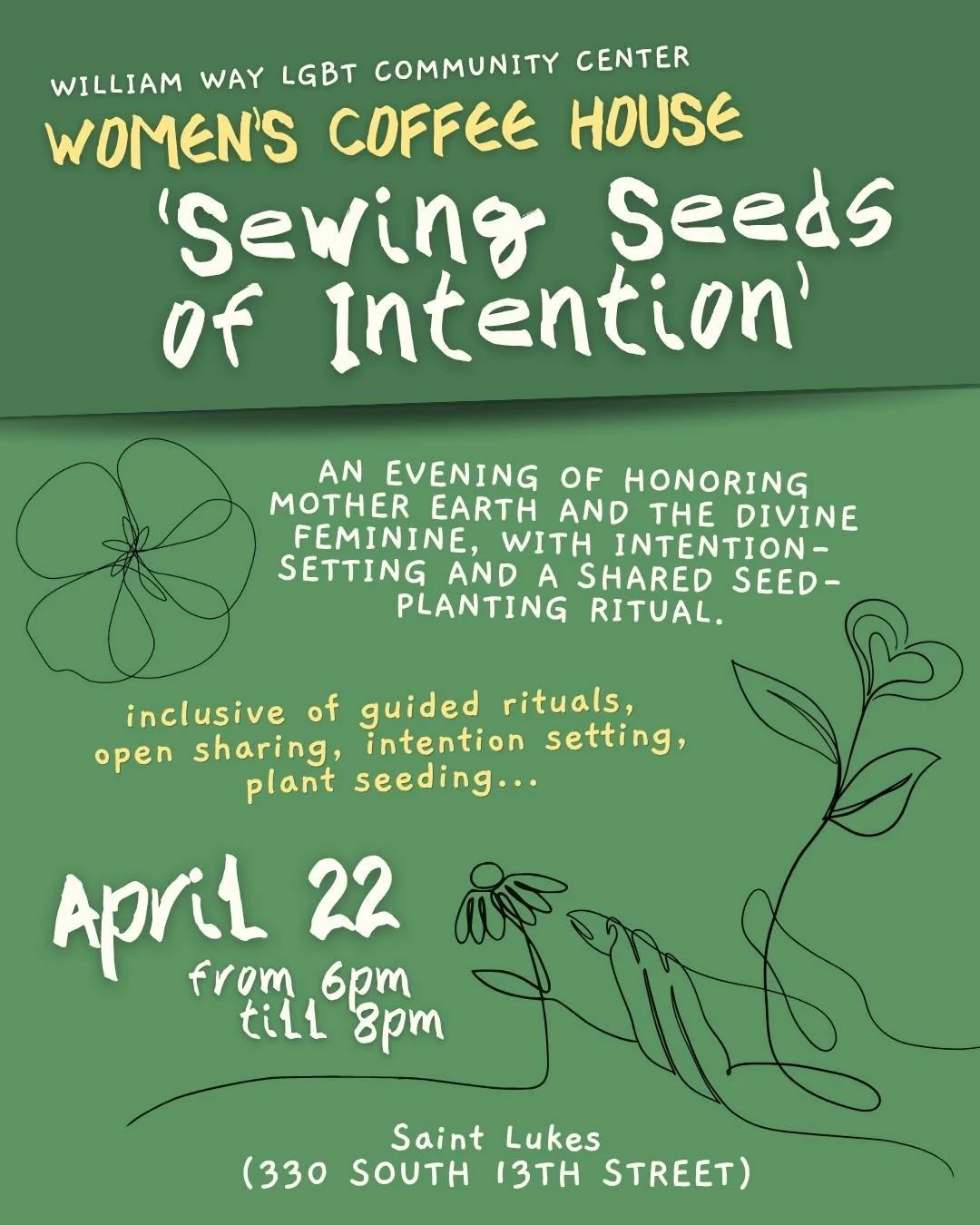 WILLIAM WAY LGBT COMMUNITY CENTER
WOMEN'S COFFEE HOUSE
'Sewing Seeds of Intention'

AN EVENING OF HONORING MOTHER EARTH AND THE DIVINE FEMININE, WITH INTENTION-SETTING AND A SHARED SEED-PLANTING RITUAL.

inclusive of guided rituals, open sharing, intention setting, plant seeding...

April 22
from 6pm till 8pm

Saint Lukes
(330 SOUTH 13TH STREET)